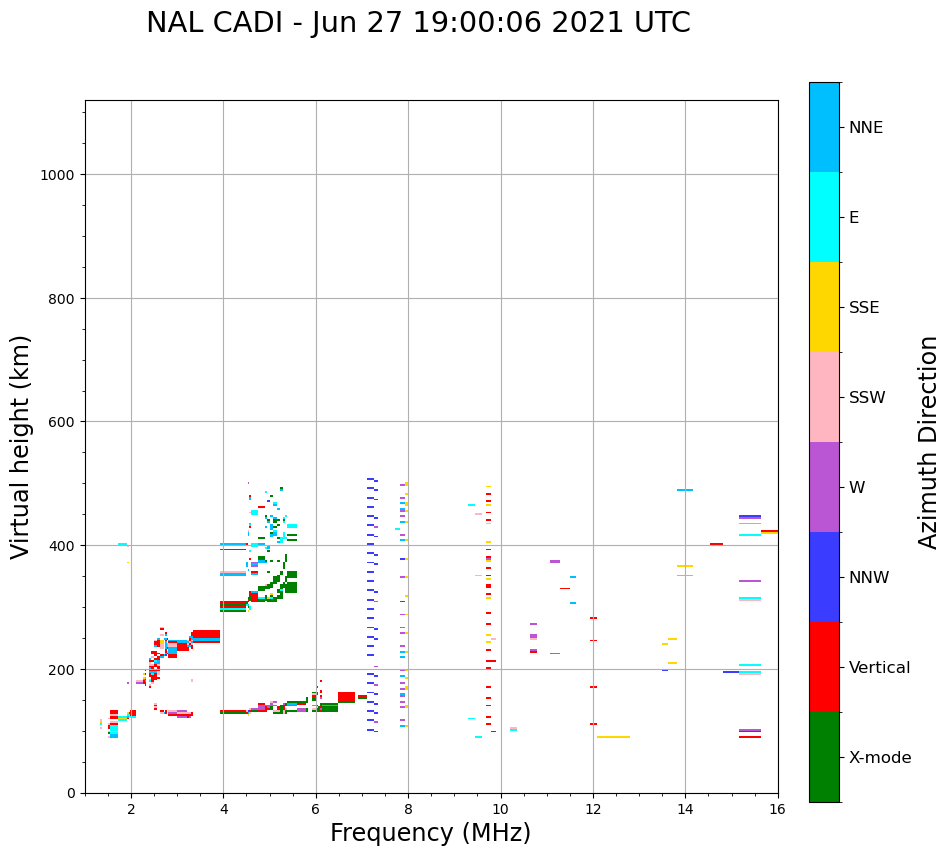 NAL CADI - Jun 27 19:00:06 2021 UTC

Virtual height (km)

1000
800
600
400
200
0

2
4
6
8
10
12
14
16

Frequency (MHz)

NNE
E
SSE
SSW
W
NNW
Vertical
X-mode

Azimuth Direction